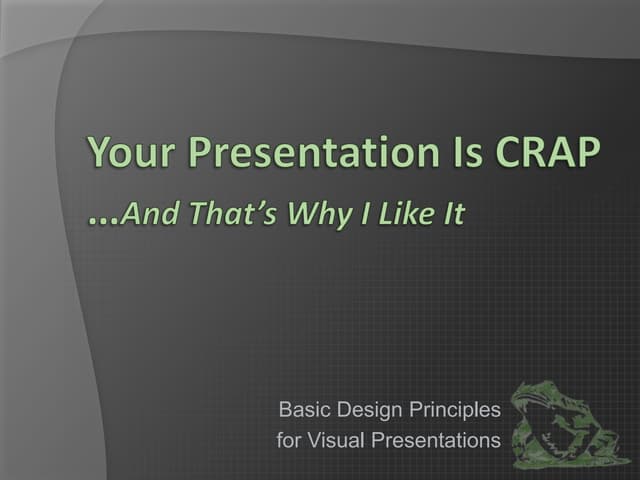 Your Presentation Is CRAP

...And That's Why I Like It

Basic Design Principles for Visual Presentations